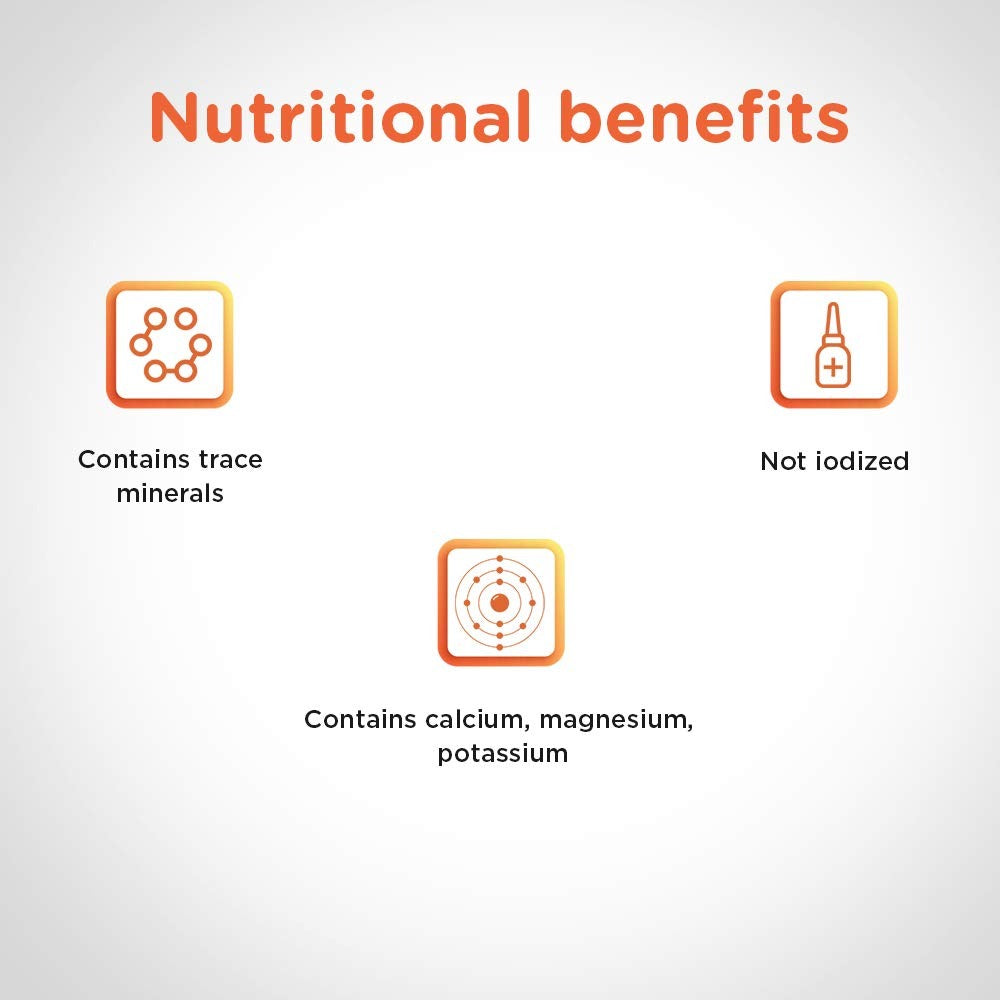 Nutritional benefits

Contains trace minerals

Not iodized

Contains calcium, magnesium, potassium